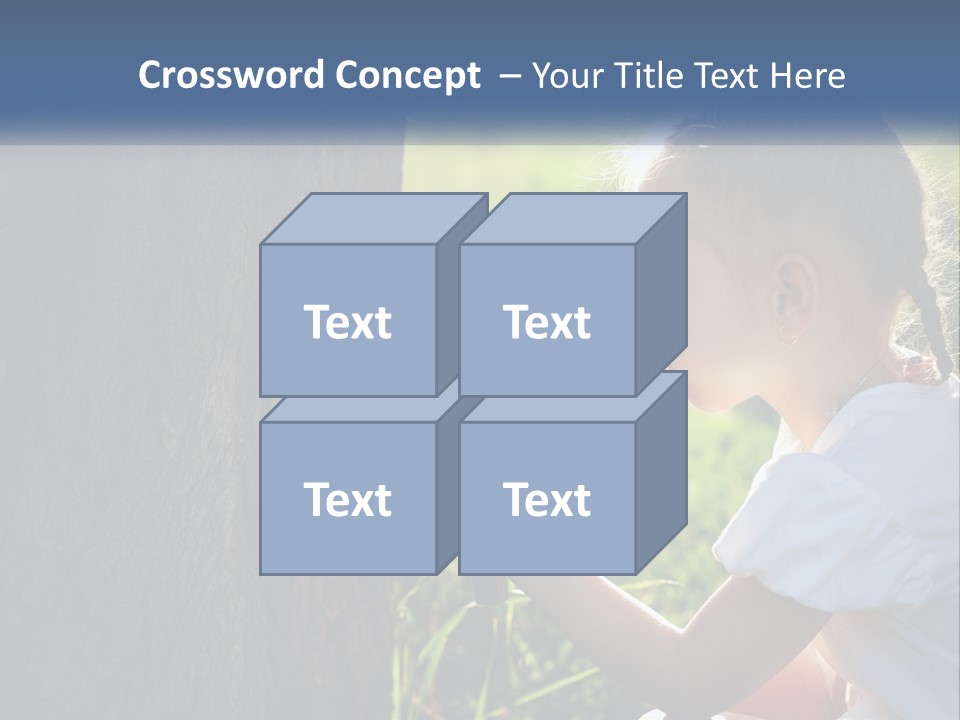 Crossword Concept – Your Title Text Here

Text

Text

Text

Text